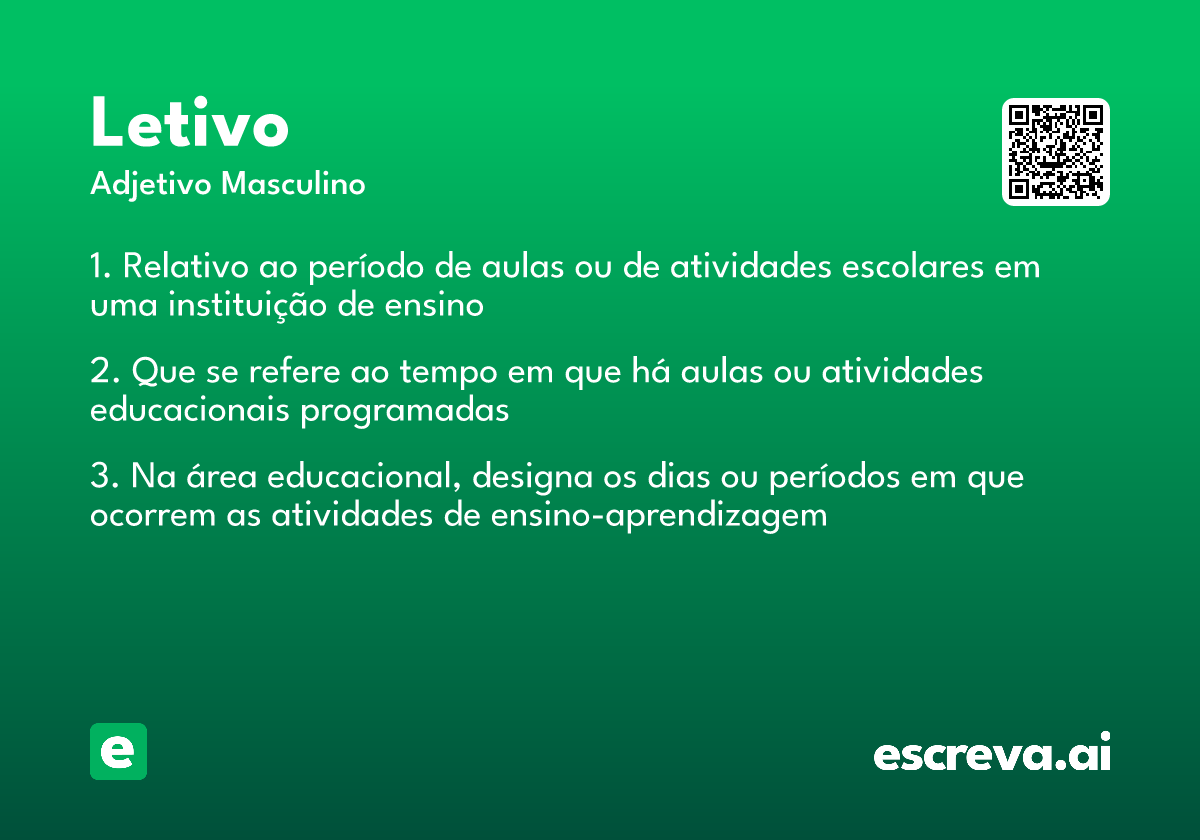 Letivo

Adjetivo Masculino

1. Relativo ao período de aulas ou de atividades escolares em uma instituição de ensino

2. Que se refere ao tempo em que há aulas ou atividades educacionais programadas

3. Na área educacional, designa os dias ou períodos em que ocorrem as atividades de ensino-aprendizagem

e

escreva.ai